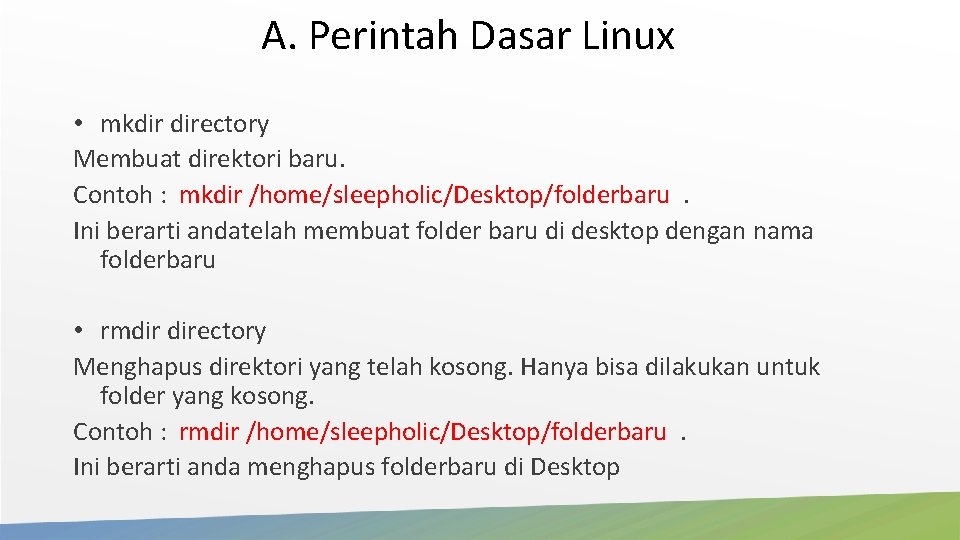 A. Perintah Dasar Linux

• mkdir directory
Membuat direktori baru.
Contoh : mkdir /home/sleepholic/Desktop/folderbaru .
Ini berarti andatelah membuat folder baru di desktop dengan nama folderbaru

• rmdir directory
Menghapus direktori yang telah kosong. Hanya bisa dilakukan untuk folder yang kosong.
Contoh : rmdir /home/sleepholic/Desktop/folderbaru .
Ini berarti anda menghapus folderbaru di Desktop